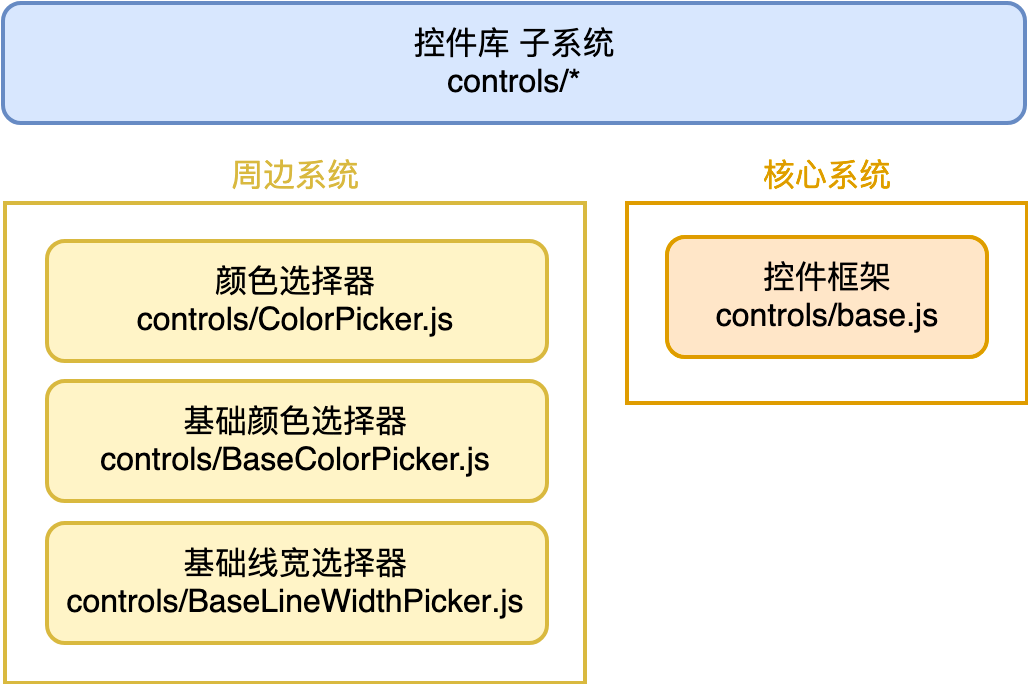 控件库 子系统
controls/*

周边系统

颜色选择器
controls/ColorPicker.js

基础颜色选择器
controls/BaseColorPicker.js

基础线宽选择器
controls/BaseLineWidthPicker.js

核心系统

控件框架
controls/base.js